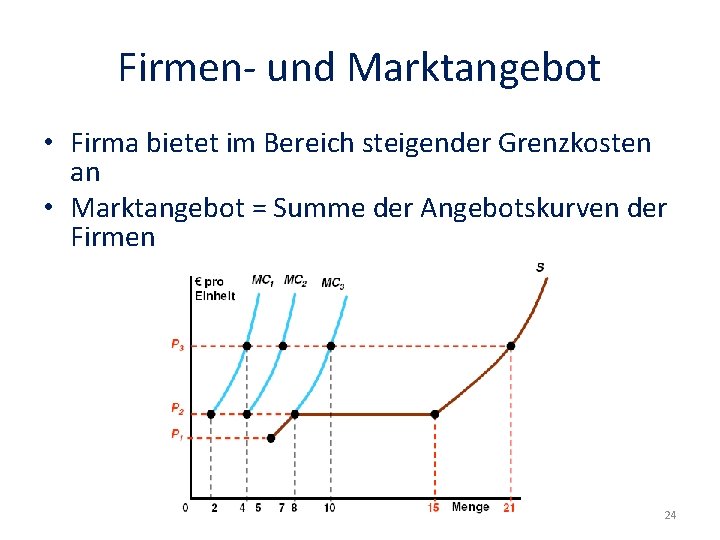 Firmen- und Marktangebot

• Firma bietet im Bereich steigender Grenzkosten an
• Marktangebot = Summe der Angebotskurven der Firmen

€ pro Einheit
$MC_1$ $MC_2$ $MC_3$
S
$P_3$
$P_2$
$P_1$
0 2 4 5 7 8 10 15 Menge 21

24